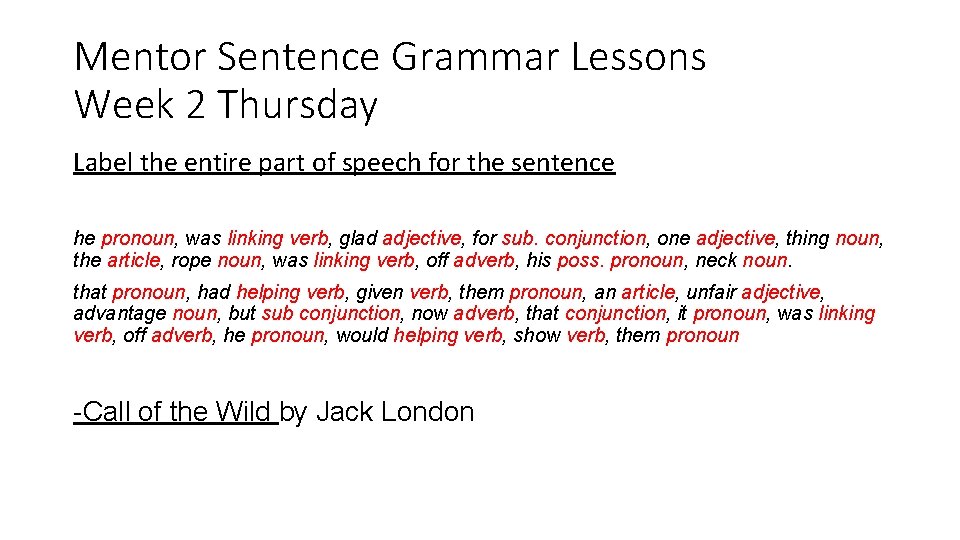 Mentor Sentence Grammar Lessons
Week 2 Thursday

Label the entire part of speech for the sentence

he pronoun, was linking verb, glad adjective, for sub. conjunction, one adjective, thing noun, the article, rope noun, was linking verb, off adverb, his poss. pronoun, neck noun.

that pronoun, had helping verb, given verb, them pronoun, an article, unfair adjective, advantage noun, but sub conjunction, now adverb, that conjunction, it pronoun, was linking verb, off adverb, he pronoun, would helping verb, show verb, them pronoun

-Call of the Wild by Jack London